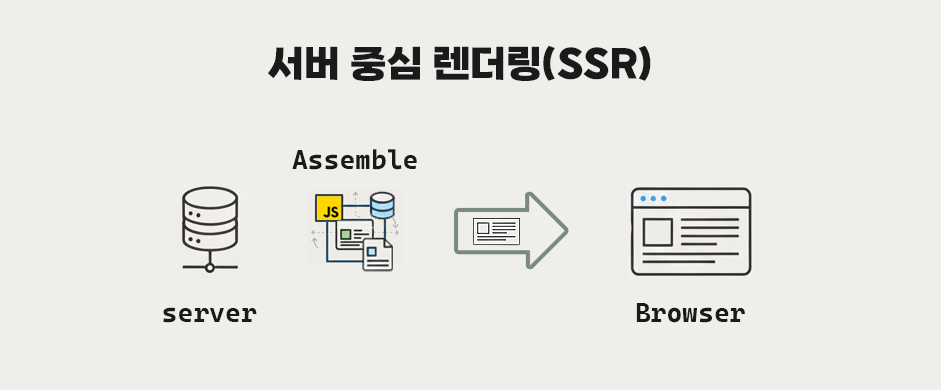 서버 중심 렌더링(SSR)

Assemble

JS

server

Browser